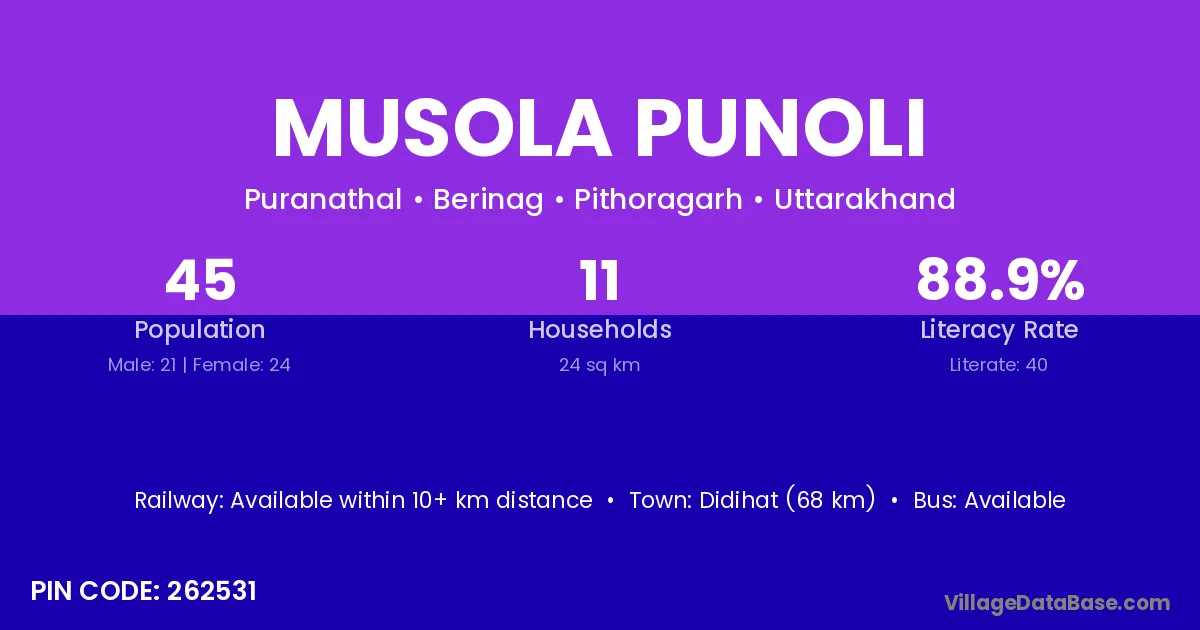 MUSOLA PUNOLI

Puranathal • Berinag • Pithoragarh • Uttarakhand

45
Population
Male: 21 | Female: 24

11
Households
24 sq km

88.9%
Literacy Rate
Literate: 40

Railway: Available within 10+ km distance • Town: Didihat (68 km) • Bus: Available

PIN CODE: 262531

VillageDataBase.com